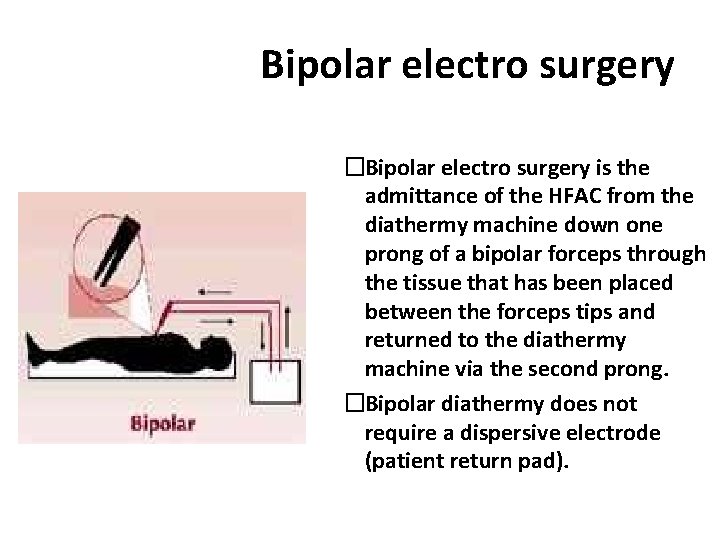 Bipolar electro surgery

Bipolar

□Bipolar electro surgery is the admittance of the HFAC from the diathermy machine down one prong of a bipolar forceps through the tissue that has been placed between the forceps tips and returned to the diathermy machine via the second prong.

□Bipolar diathermy does not require a dispersive electrode (patient return pad).